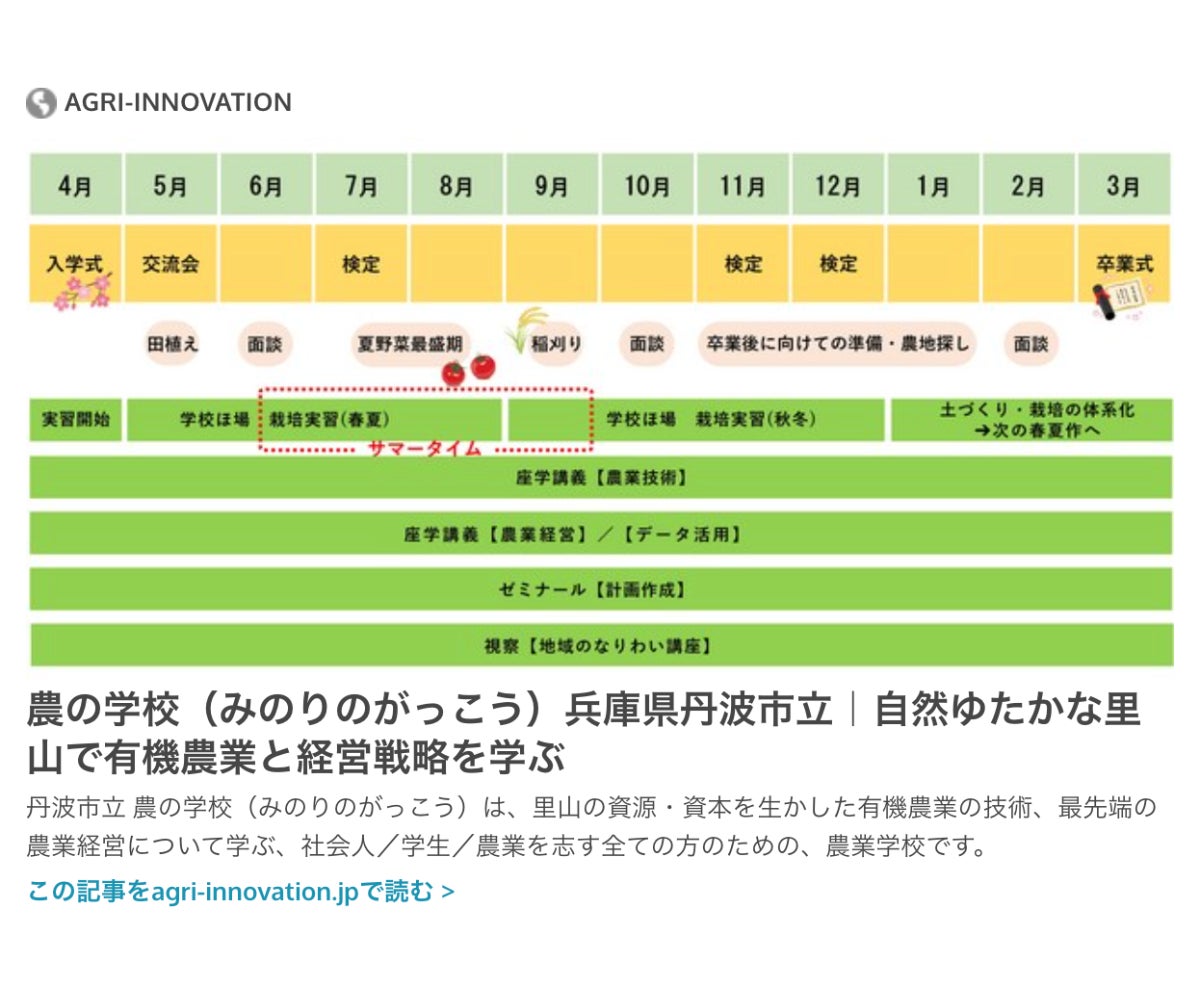 AGRI-INNOVATION

| 4月 | 5月 | 6月 | 7月 | 8月 | 9月 | 10月 | 11月 | 12月 | 1月 | 2月 | 3月 |
|---|---|---|---|---|---|---|---|---|---|---|---|
| 入学式 | 交流会 | | 検定 | | | | 検定 | 検定 | | | 卒業式 |

田植え　面談　夏野菜最盛期　稲刈り　面談　卒業後に向けての準備・農地探し　面談

実習開始　学校ほ場　栽培実習(春夏)　学校ほ場　栽培実習(秋冬)　土づくり・栽培の体系化 →次の春夏作へ

サマータイム

座学講義【農業技術】

座学講義【農業経営】／【データ活用】

ゼミナール【計画作成】

視察【地域のなりわい講座】

農の学校（みのりのがっこう）兵庫県丹波市立｜自然ゆたかな里山で有機農業と経営戦略を学ぶ

丹波市立 農の学校（みのりのがっこう）は、里山の資源・資本を生かした有機農業の技術、最先端の農業経営について学ぶ、社会人／学生／農業を志す全ての方のための、農業学校です。

この記事をagri-innovation.jpで読む >